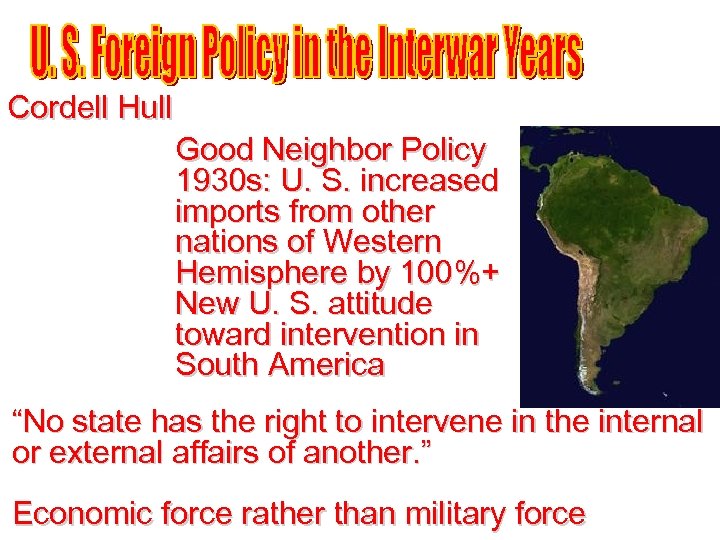 U. S. Foreign Policy in the Interwar Years

Cordell Hull

Good Neighbor Policy
1930s: U. S. increased imports from other nations of Western Hemisphere by 100%+
New U. S. attitude toward intervention in South America

“No state has the right to intervene in the internal or external affairs of another.”

Economic force rather than military force